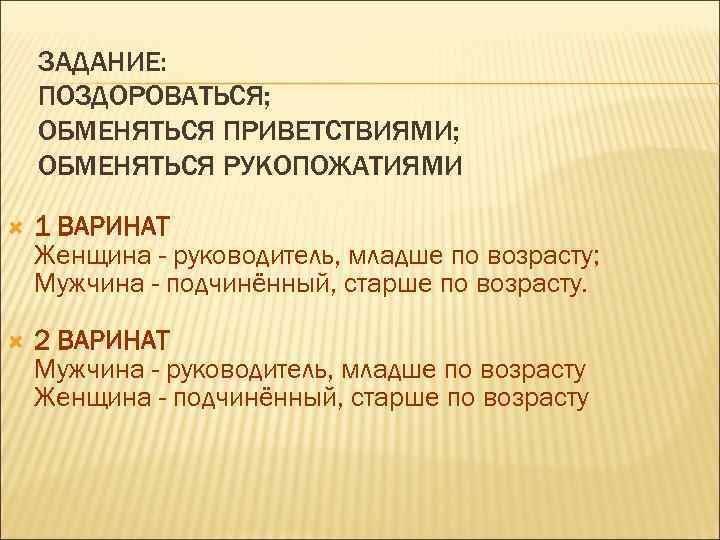 ЗАДАНИЕ:
ПОЗДОРОВАТЬСЯ;
ОБМЕНЯТЬСЯ ПРИВЕТСТВИЯМИ;
ОБМЕНЯТЬСЯ РУКОПОЖАТИЯМИ

1 ВАРИНАТ
Женщина - руководитель, младше по возрасту;
Мужчина - подчинённый, старше по возрасту.

2 ВАРИНАТ
Мужчина - руководитель, младше по возрасту
Женщина - подчинённый, старше по возрасту